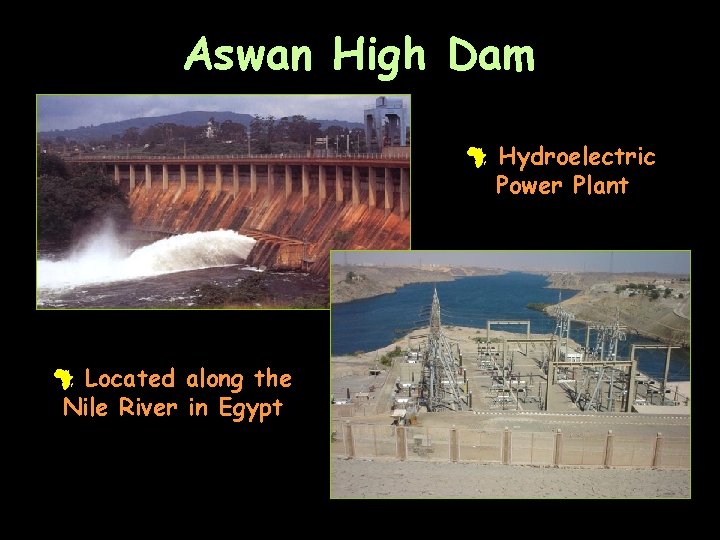 Aswan High Dam

Hydroelectric Power Plant

Located along the Nile River in Egypt